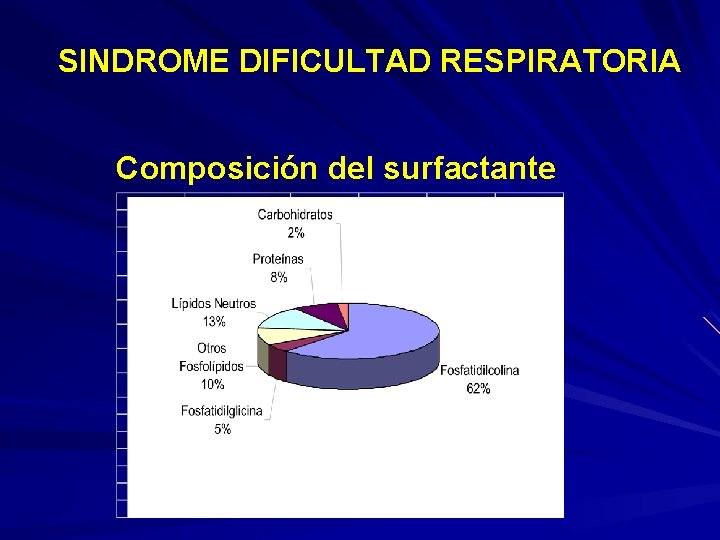 SINDROME DIFICULTAD RESPIRATORIA

Composición del surfactante

Carbohidratos
2%

Proteínas
8%

Lípidos Neutros
13%

Otros
Fosfolípidos
10%

Fosfatidilglicina
5%

Fosfatidilcolina
62%